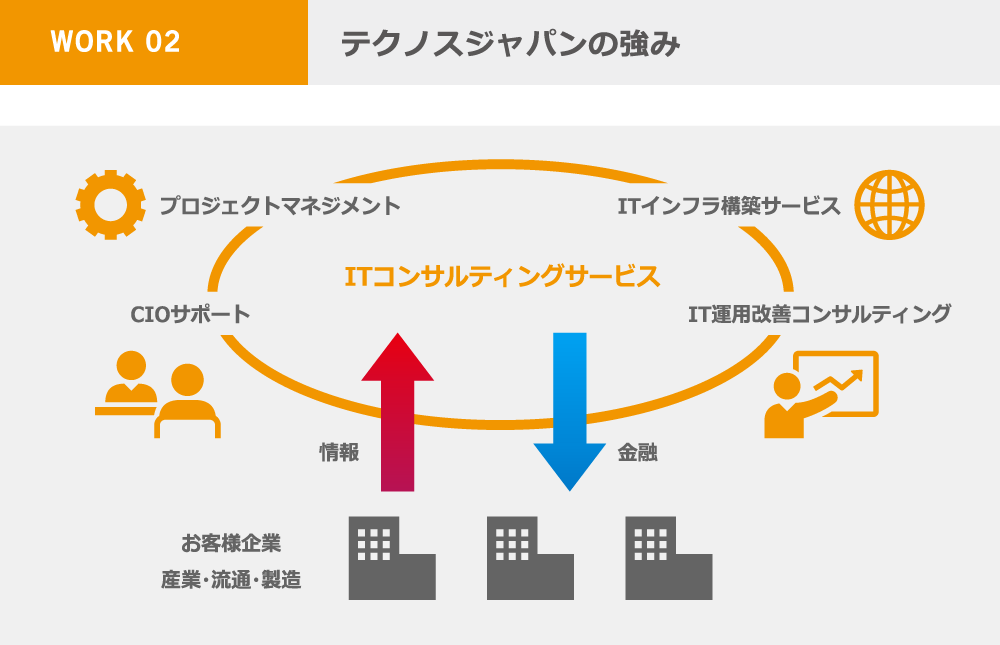 WORK 02

テクノスジャパンの強み

プロジェクトマネジメント

ITインフラ構築サービス

ITコンサルティングサービス

CIOサポート

IT運用改善コンサルティング

情報

金融

お客様企業
産業・流通・製造